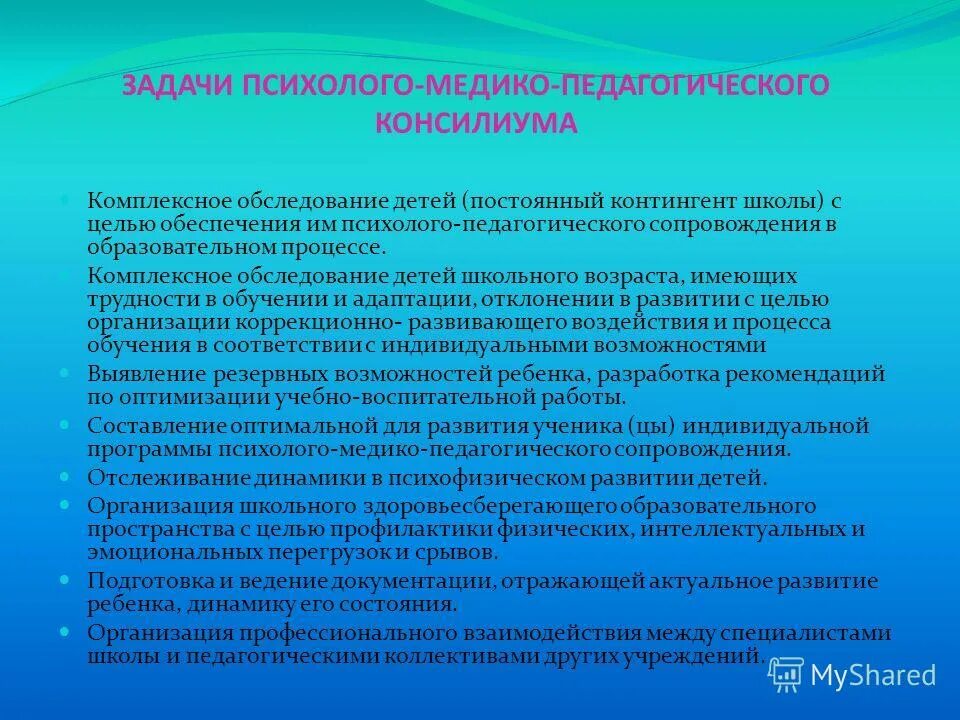 ЗАДАЧИ ПСИХОЛОГО-МЕДИКО-ПЕДАГОГИЧЕСКОГО КОНСИЛИУМА

Комплексное обследование детей (постоянный контингент школы) с целью обеспечения им психолого-педагогического сопровождения в образовательном процессе.

Комплексное обследование детей школьного возраста, имеющих трудности в обучении и адаптации, отклонении в развитии с целью организации коррекционно- развивающего воздействия и процесса обучения в соответствии с индивидуальными возможностями

Выявление резервных возможностей ребенка, разработка рекомендаций по оптимизации учебно-воспитательной работы.

Составление оптимальной для развития ученика (цы) индивидуальной программы психолого-медико-педагогического сопровождения.

Отслеживание динамики в психофизическом развитии детей.

Организация школьного здоровьесберегающего образовательного пространства с целью профилактики физических, интеллектуальных и эмоциональных перегрузок и срывов.

Подготовка и ведение документации, отражающей актуальное развитие ребенка, динамику его состояния.

Организация профессионального взаимодействия между специалистами школы и педагогическими коллективами других учреждений.

MyShared